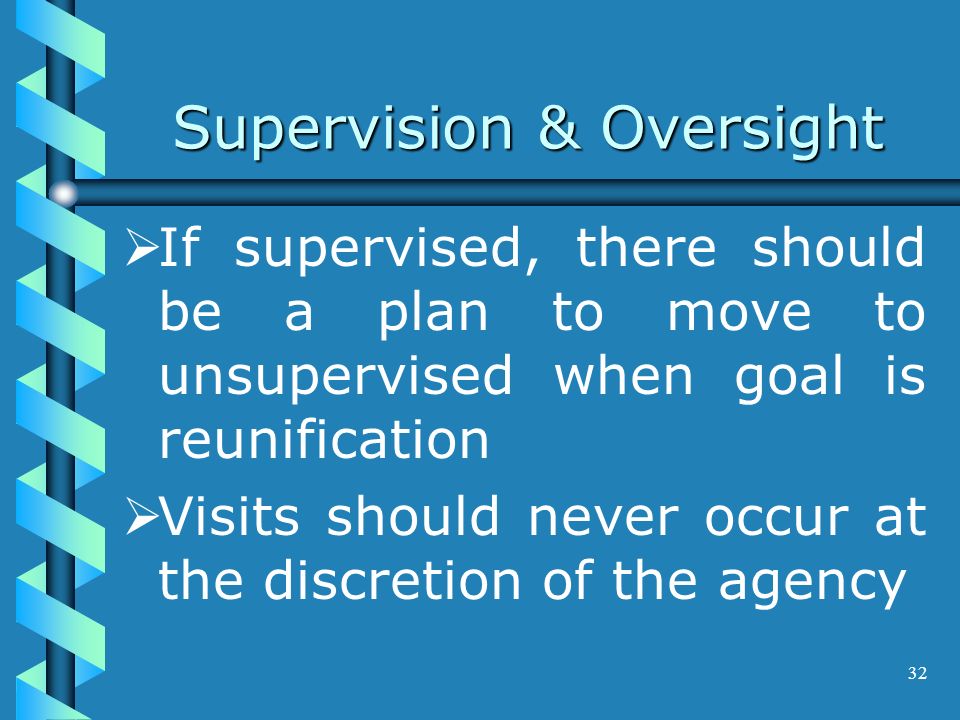 Supervision & Oversight

➢If supervised, there should be a plan to move to unsupervised when goal is reunification

➢Visits should never occur at the discretion of the agency

32